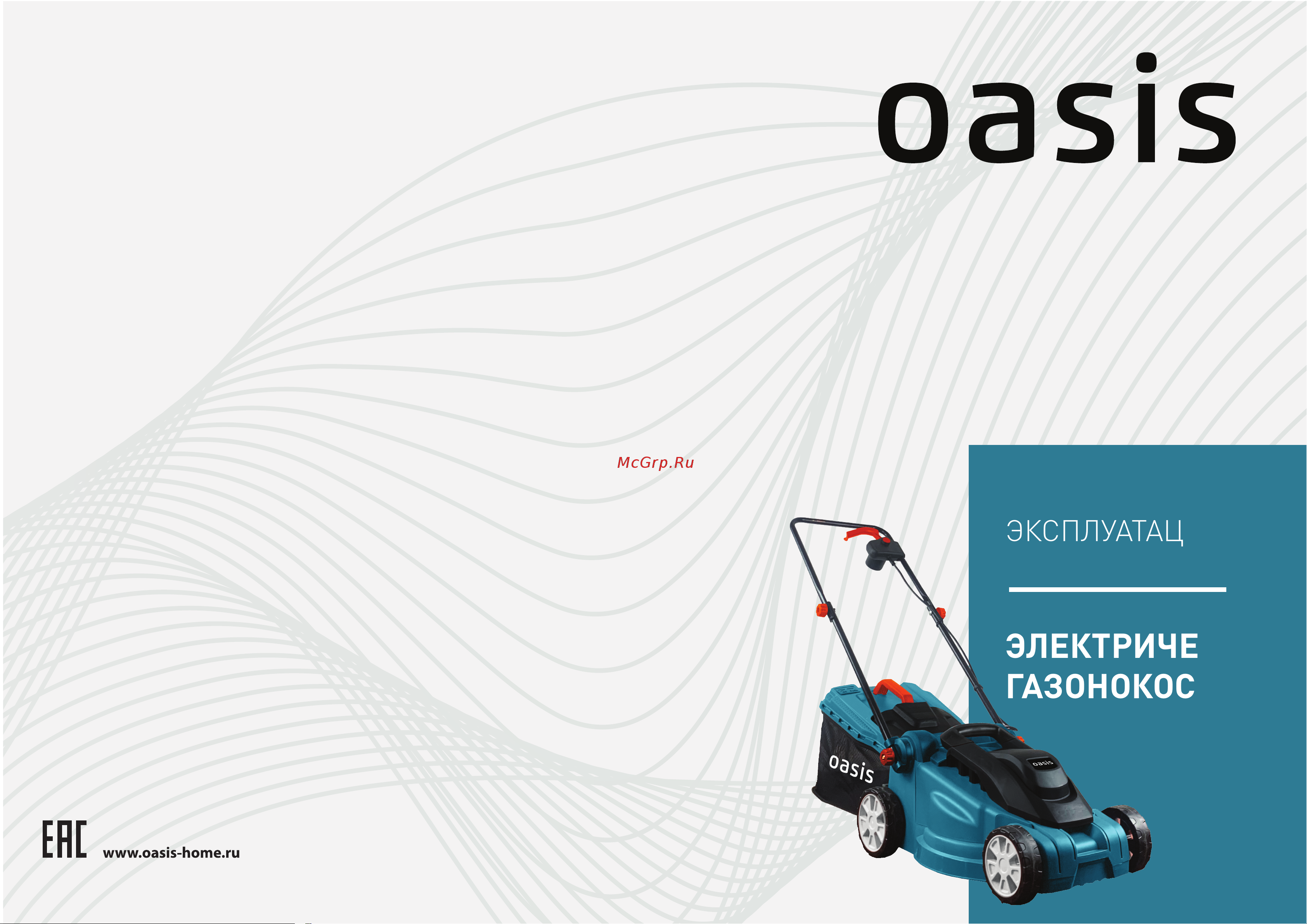 oasis

McGrp.Ru

ЭКСПЛУАТАЦ

ЭЛЕКТРИЧЕ
ГАЗОНОКОС

oasis

oasis

EAC

www.oasis-home.ru